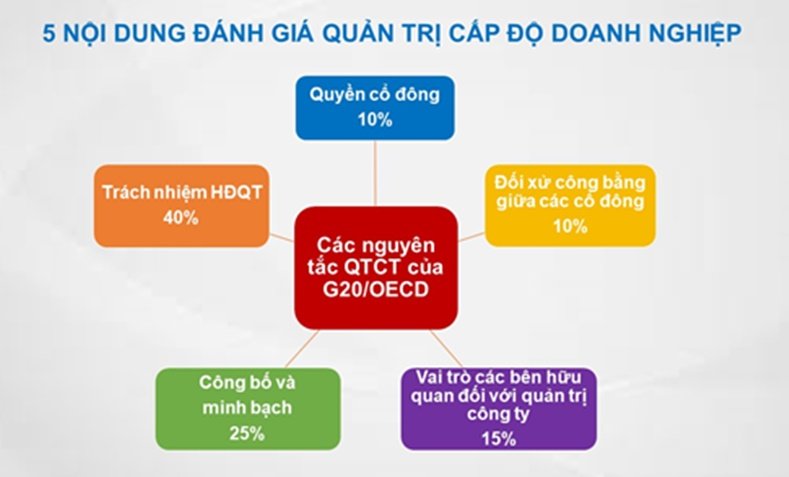 5 NỘI DUNG ĐÁNH GIÁ QUẢN TRỊ CẤP ĐỘ DOANH NGHIỆP

Quyền cổ đông
10%

Trách nhiệm HĐQT
40%

Đối xử công bằng giữa các cổ đông
10%

Các nguyên tắc QTCT của G20/OECD

Công bố và minh bạch
25%

Vai trò các bên hữu quan đối với quản trị công ty
15%